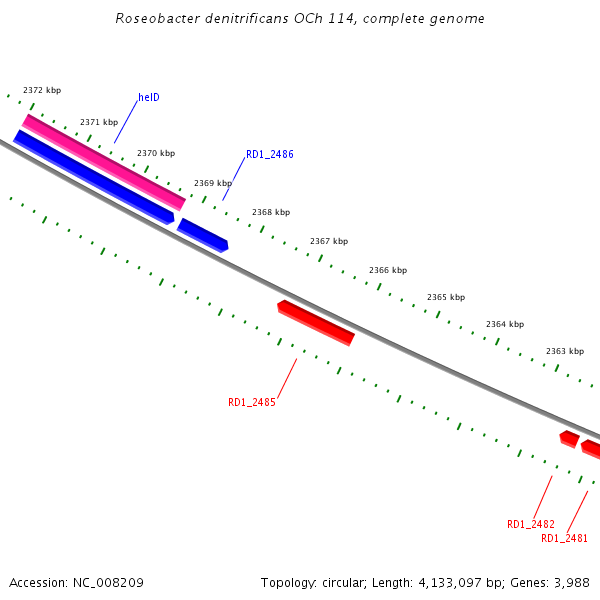 Roseobacter denitrificans OCh 114, complete genome

2372 kbp

helD

2371 kbp

2370 kbp

RD1_2486

2369 kbp

2368 kbp

2367 kbp

2366 kbp

2365 kbp

2364 kbp

2363 kbp

RD1_2485

RD1_2482

RD1_2481

Accession: NC_008209

Topology: circular; Length: 4,133,097 bp; Genes: 3,988